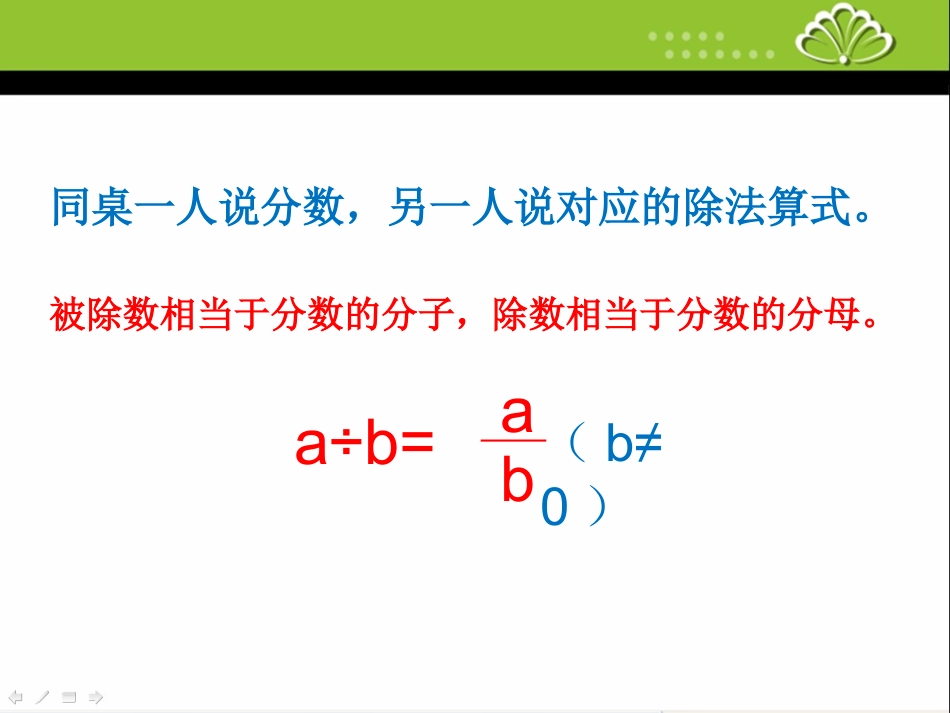 同桌一人说分数，另一人说对应的除法算式。

被除数相当于分数的分子，除数相当于分数的分母。

$a \div b = \frac{a}{b}$（$b \neq 0$）